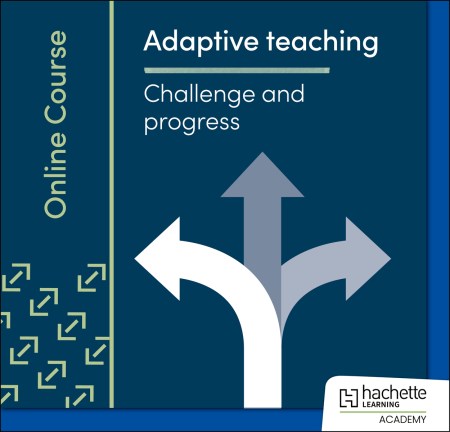 Online Course

Adaptive teaching

Challenge and progress

hachette LEARNING
ACADEMY